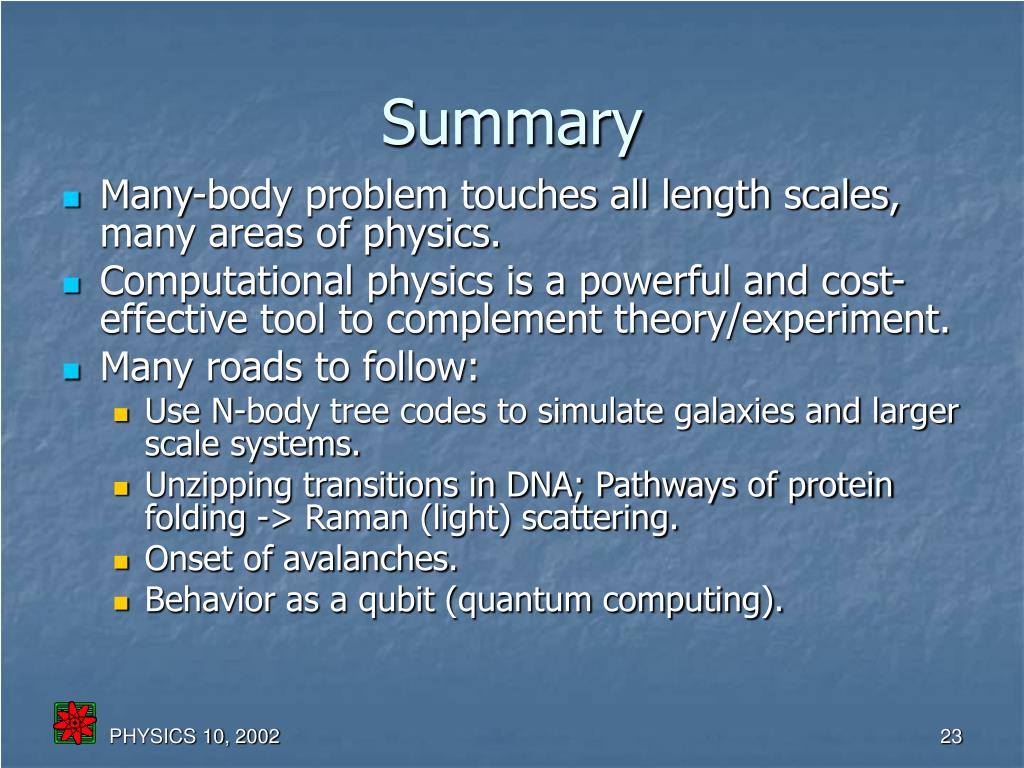 Summary

- Many-body problem touches all length scales, many areas of physics.
- Computational physics is a powerful and cost-effective tool to complement theory/experiment.
- Many roads to follow:
  - Use N-body tree codes to simulate galaxies and larger scale systems.
  - Unzipping transitions in DNA; Pathways of protein folding -> Raman (light) scattering.
  - Onset of avalanches.
  - Behavior as a qubit (quantum computing).

PHYSICS 10, 2002

23